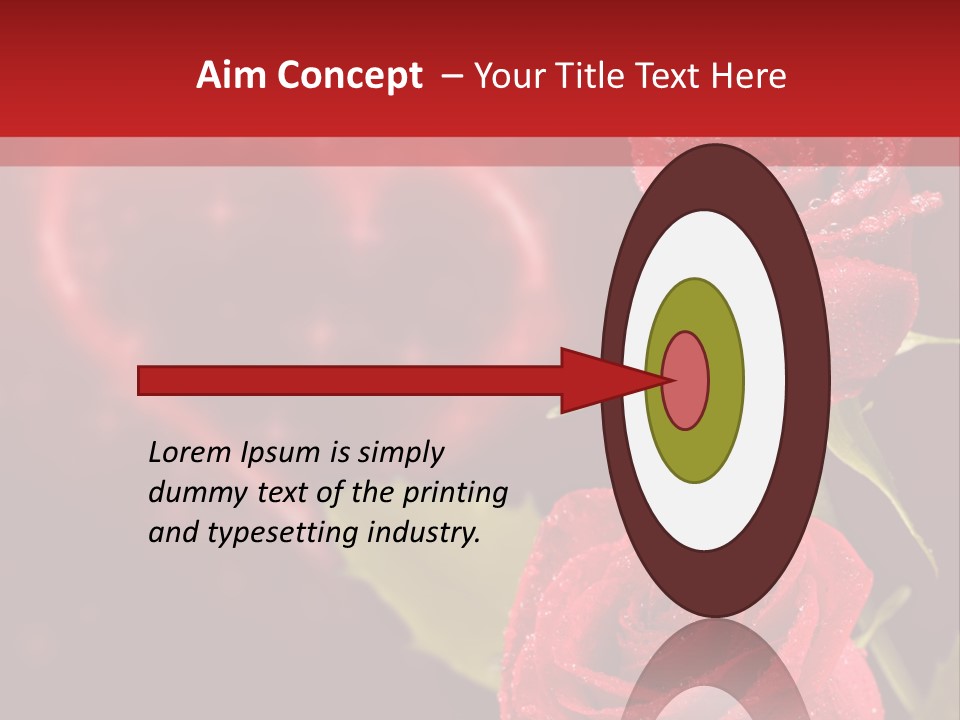 Aim Concept – Your Title Text Here

Lorem Ipsum is simply dummy text of the printing and typesetting industry.